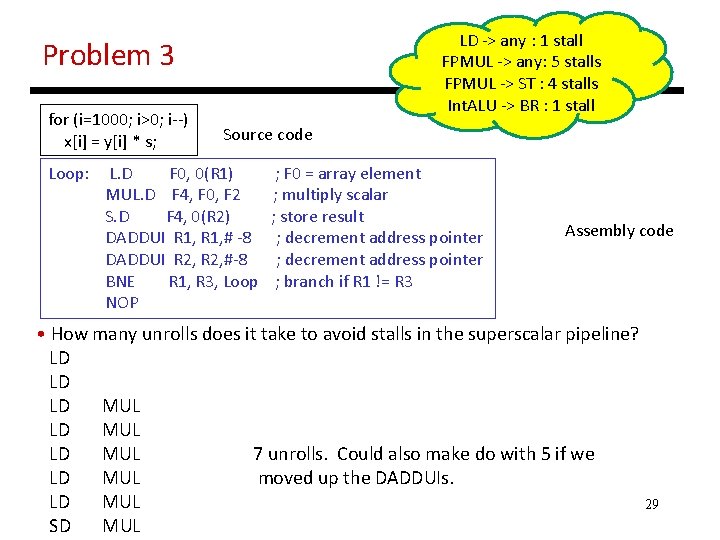 Problem 3

LD -> any : 1 stall
FPMUL -> any: 5 stalls
FPMUL -> ST : 4 stalls
IntALU -> BR : 1 stall

for (i=1000; i>0; i--)
x[i] = y[i] * s;

Source code

Loop: L.D F0, 0(R1) ; F0 = array element
MUL.D F4, F0, F2 ; multiply scalar
S.D F4, 0(R2) ; store result
DADDUI R1, R1,# -8 ; decrement address pointer
DADDUI R2, R2,#-8 ; decrement address pointer
BNE R1, R3, Loop ; branch if R1 != R3
NOP

Assembly code

• How many unrolls does it take to avoid stalls in the superscalar pipeline?

LD
LD
LD MUL
LD MUL
LD MUL
LD MUL
LD MUL
SD MUL

7 unrolls. Could also make do with 5 if we moved up the DADDUIs.

29